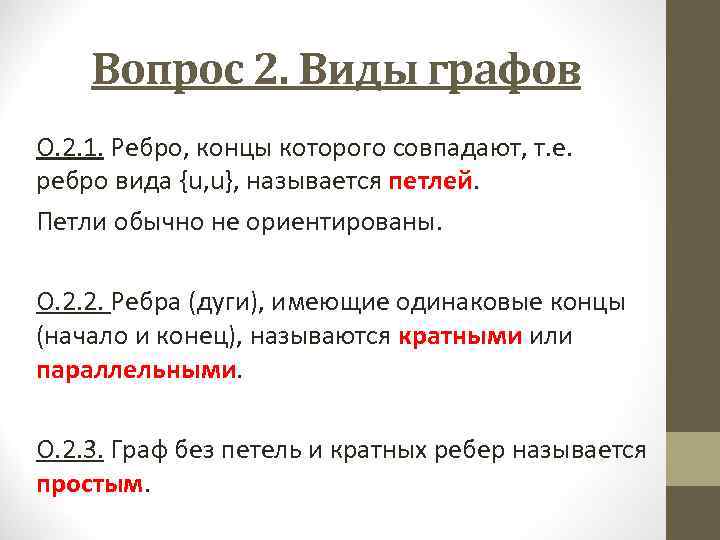 Вопрос 2. Виды графов

О.2.1. Ребро, концы которого совпадают, т.е. ребро вида {u,u}, называется петлей.

Петли обычно не ориентированы.

О.2.2. Ребра (дуги), имеющие одинаковые концы (начало и конец), называются кратными или параллельными.

О.2.3. Граф без петель и кратных ребер называется простым.